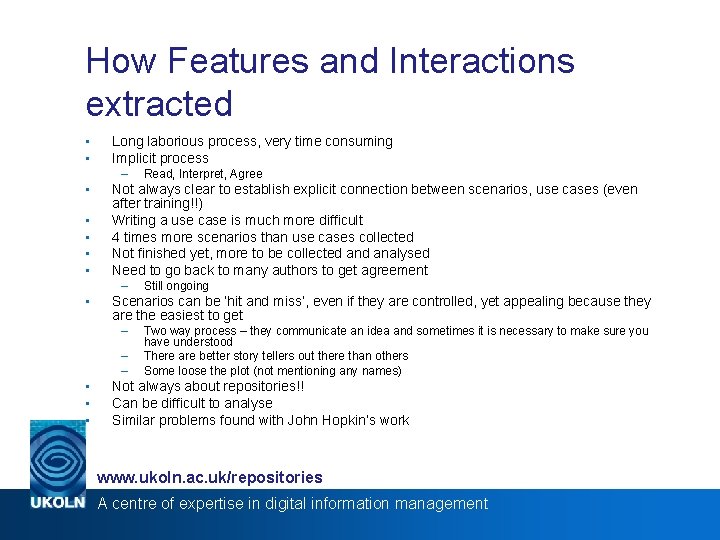 How Features and Interactions extracted

- Long laborious process, very time consuming
- Implicit process
  – Read, Interpret, Agree
- Not always clear to establish explicit connection between scenarios, use cases (even after training!!)
- Writing a use case is much more difficult
- 4 times more scenarios than use cases collected
- Not finished yet, more to be collected and analysed
- Need to go back to many authors to get agreement
  – Still ongoing
- Scenarios can be 'hit and miss', even if they are controlled, yet appealing because they are the easiest to get
  – Two way process – they communicate an idea and sometimes it is necessary to make sure you have understood
  – There are better story tellers out there than others
  – Some loose the plot (not mentioning any names)
- Not always about repositories!!
- Can be difficult to analyse
- Similar problems found with John Hopkin's work

www.ukoln.ac.uk/repositories

UKOLN A centre of expertise in digital information management